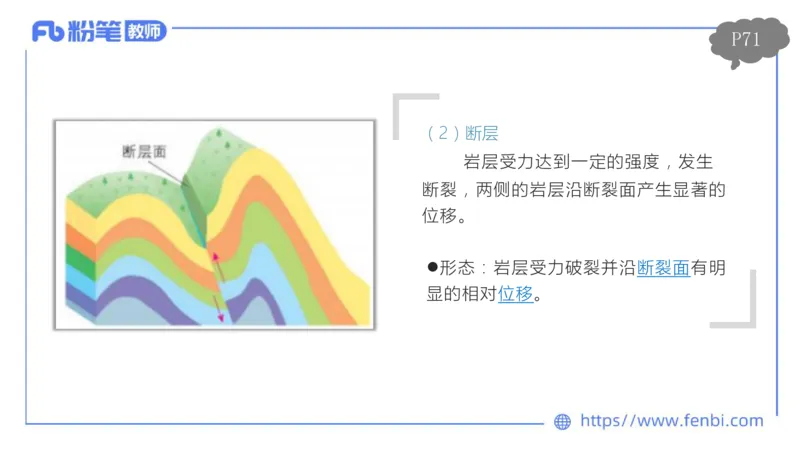 Fb 粉笔 教师

P71

断层面

（2）断层

岩层受力达到一定的强度，发生断裂，两侧的岩层沿断裂面产生显著的位移。

●形态：岩层受力破裂并沿断裂面有明显的相对位移。

https//www.fenbi.com